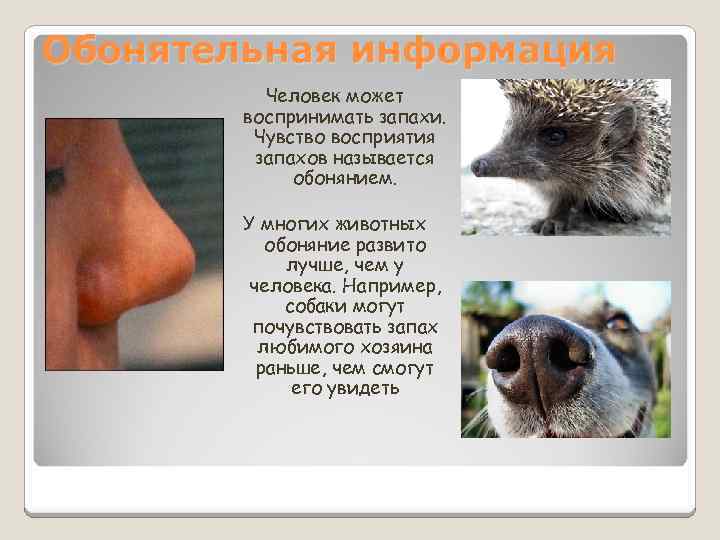 Обонятельная информация

Человек может воспринимать запахи. Чувство восприятия запахов называется обонянием.

У многих животных обоняние развито лучше, чем у человека. Например, собаки могут почувствовать запах любимого хозяина раньше, чем смогут его увидеть